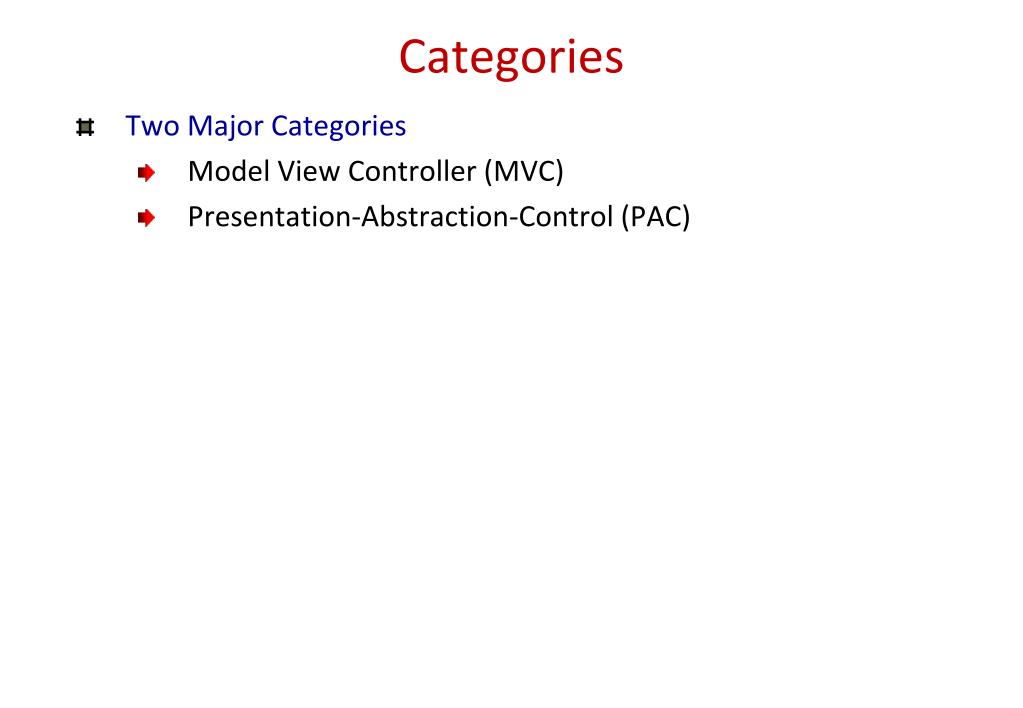 Categories

Two Major Categories

Model View Controller (MVC)

Presentation-Abstraction-Control (PAC)